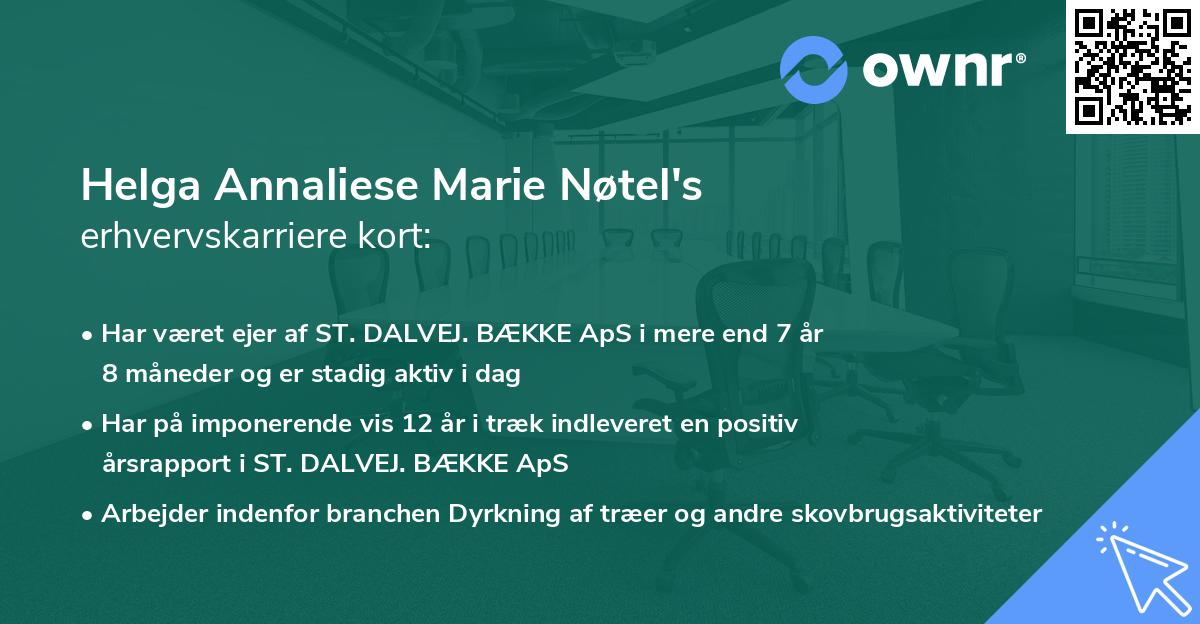 ownr®

Helga Annaliese Marie Nøtel's
erhvervskarriere kort:

• Har været ejer af ST. DALVEJ. BÆKKE ApS i mere end 7 år 8 måneder og er stadig aktiv i dag

• Har på imponerende vis 12 år i træk indleveret en positiv årsrapport i ST. DALVEJ. BÆKKE ApS

• Arbejder indenfor branchen Dyrkning af træer og andre skovbrugsaktiviteter